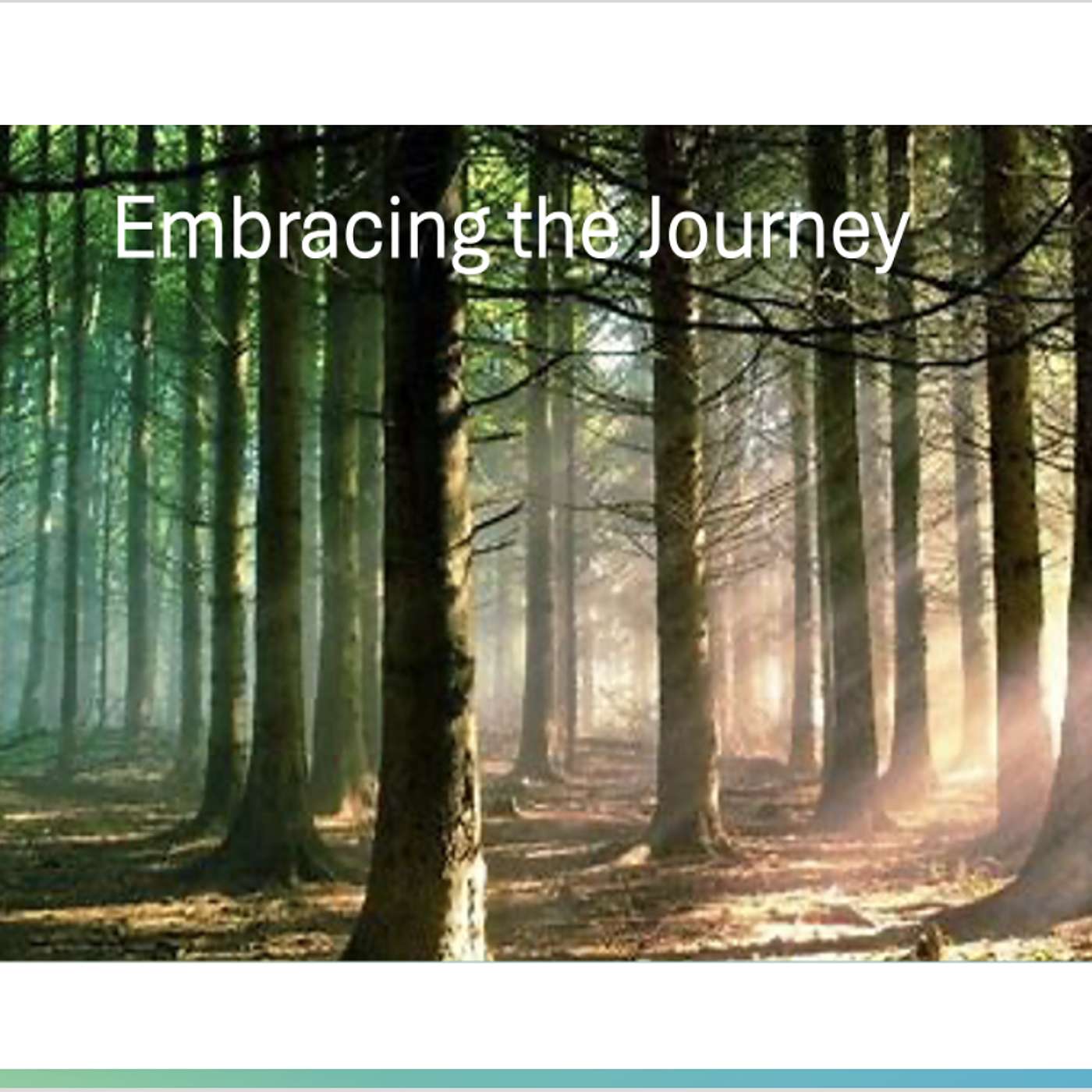 Embracing the Journey